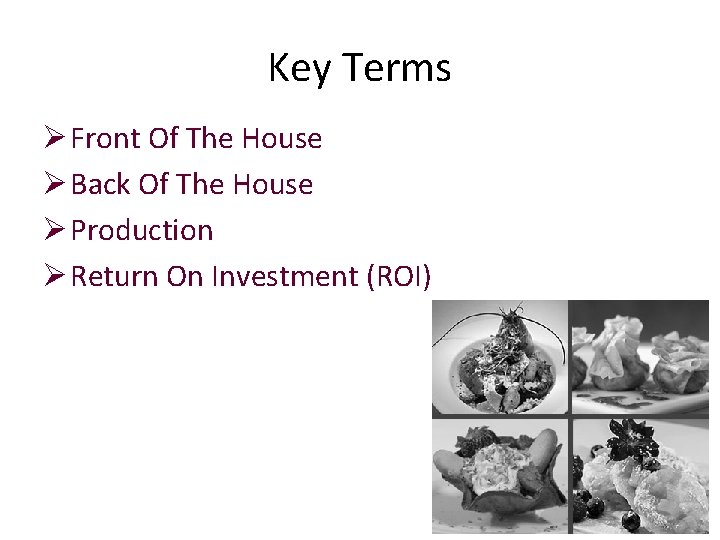 Key Terms

➢ Front Of The House
➢ Back Of The House
➢ Production
➢ Return On Investment (ROI)